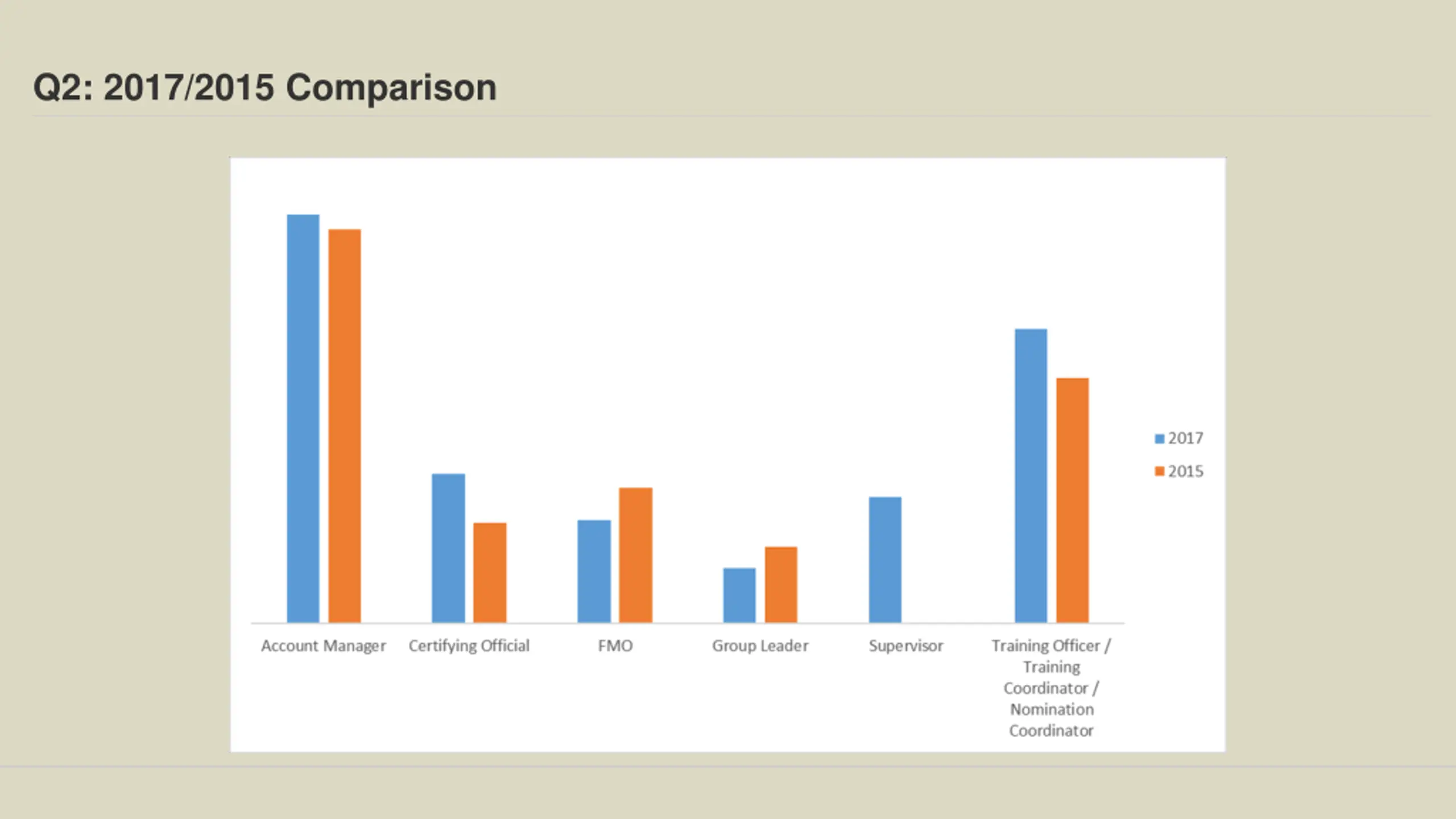 Q2: 2017/2015 Comparison

2017
2015

Account Manager
Certifying Official
FMO
Group Leader
Supervisor
Training Officer / Training Coordinator / Nomination Coordinator